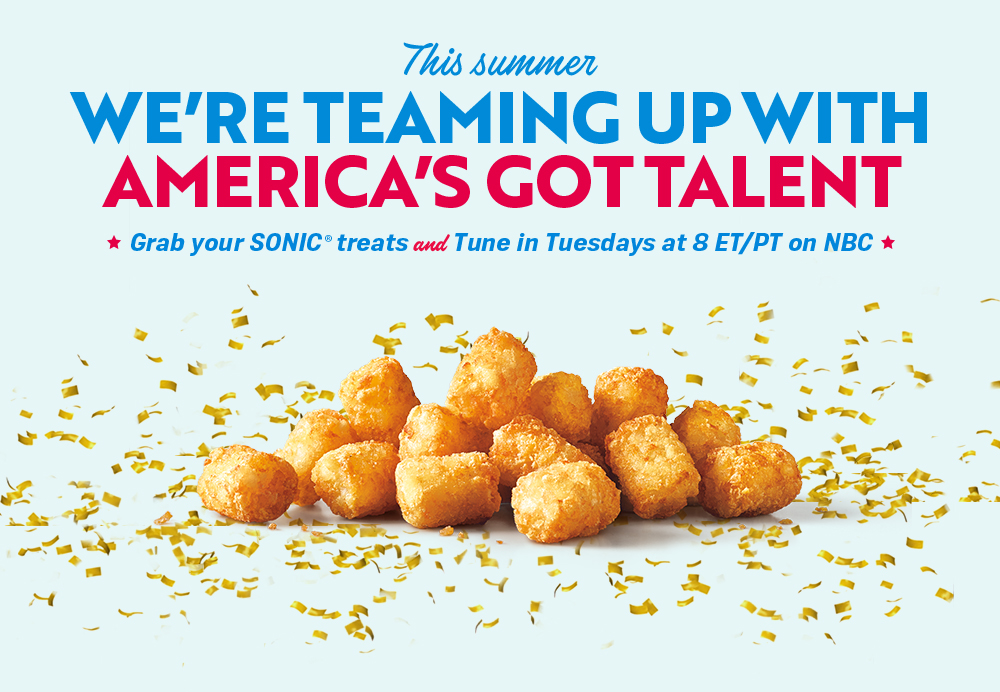 This summer

WE'RE TEAMING UP WITH AMERICA'S GOT TALENT

★ Grab your SONIC® treats and Tune in Tuesdays at 8 ET/PT on NBC ★